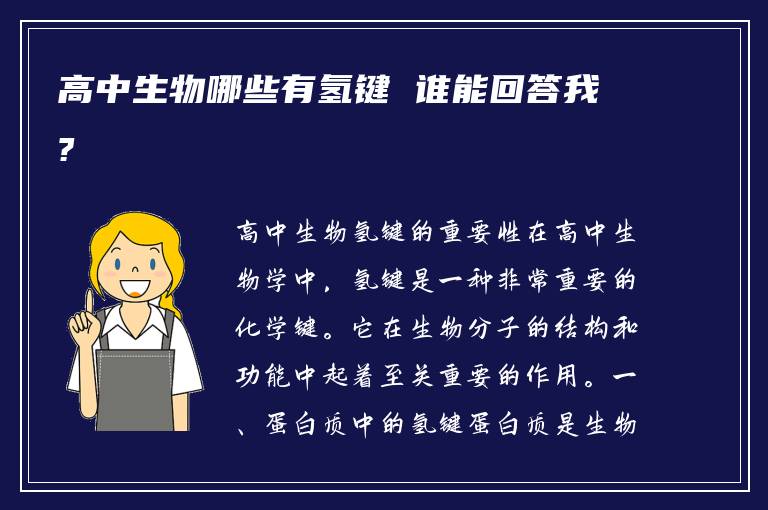 高中生物哪些有氢键 谁能回答我?

高中生物氢键的重要性在高中生物学中，氢键是一种非常重要的化学键。它在生物分子的结构和功能中起着至关重要的作用。一、蛋白质中的氢键蛋白质是生物